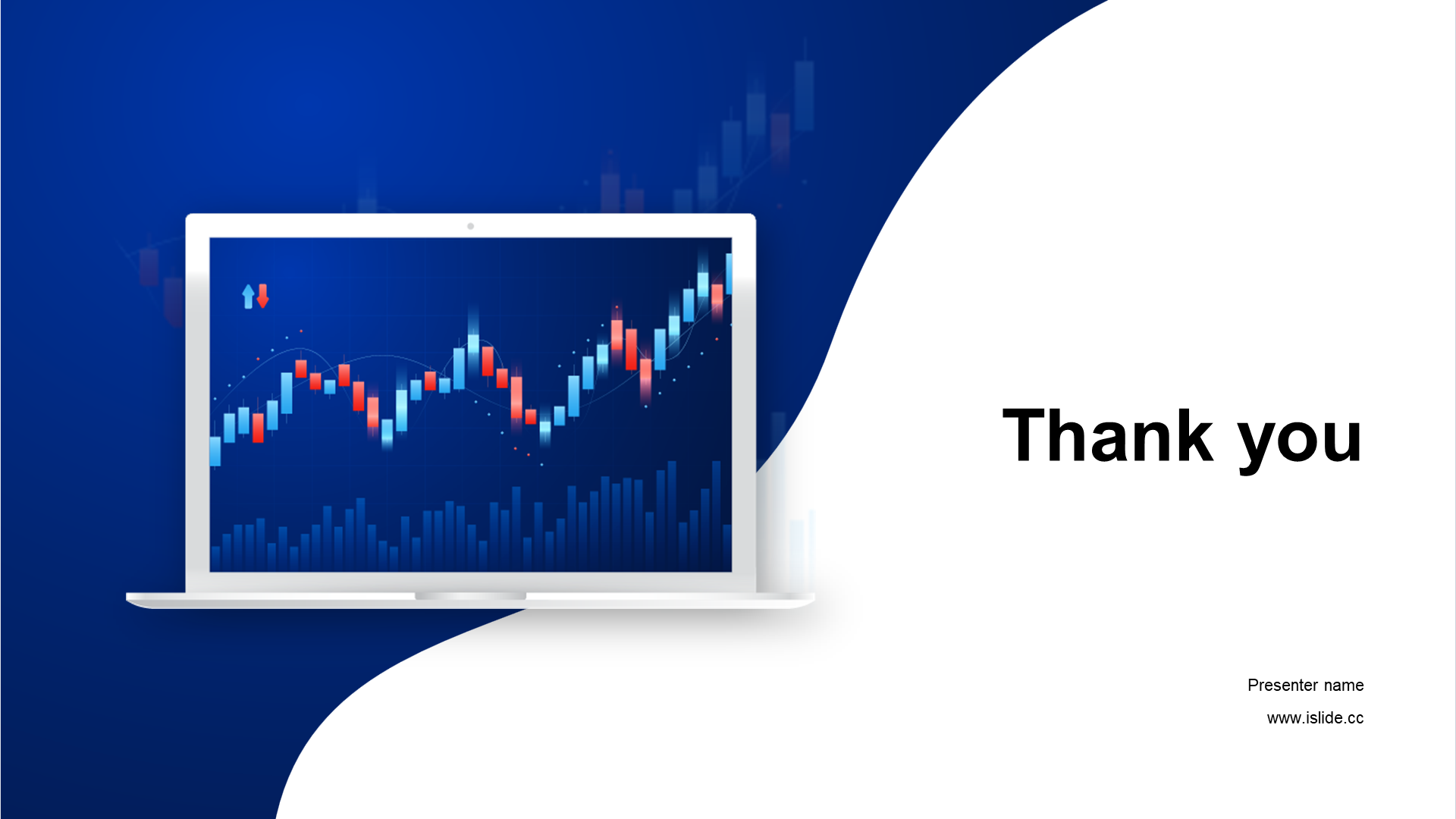 Thank you

Presenter name

www.islide.cc